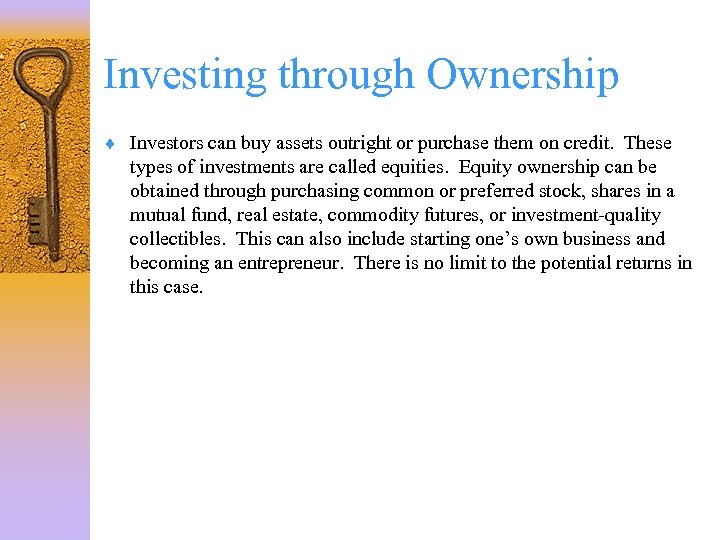 Investing through Ownership

♦ Investors can buy assets outright or purchase them on credit. These types of investments are called equities. Equity ownership can be obtained through purchasing common or preferred stock, shares in a mutual fund, real estate, commodity futures, or investment-quality collectibles. This can also include starting one’s own business and becoming an entrepreneur. There is no limit to the potential returns in this case.